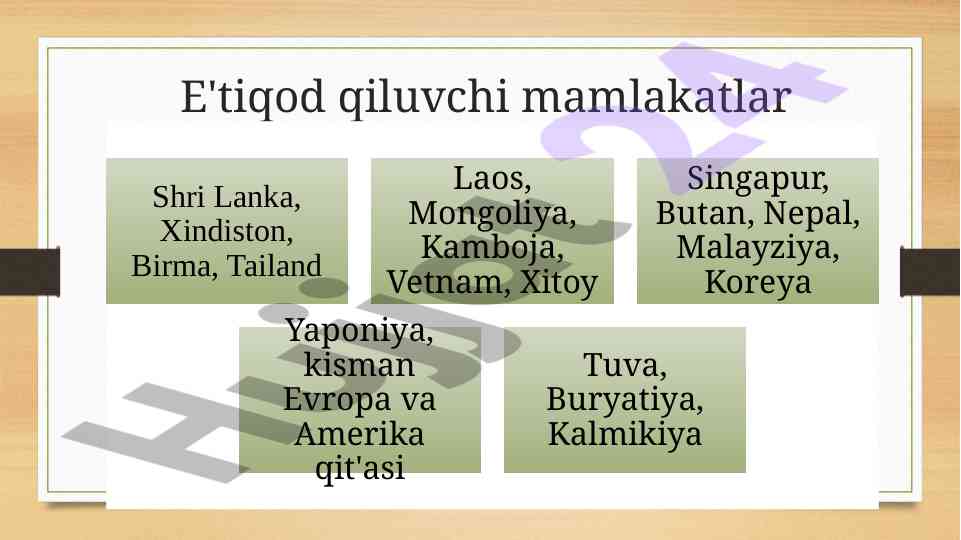 E'tiqod qiluvchi mamlakatlar

Shri Lanka, Xindiston, Birma, Tailand

Laos, Mongoliya, Kamboja, Vetnam, Xitoy

Singapur, Butan, Nepal, Malayziya, Koreya

Yaponiya, kisman Evropa va Amerika qit'asi

Tuva, Buryatiya, Kalmikiya

Hujjat24